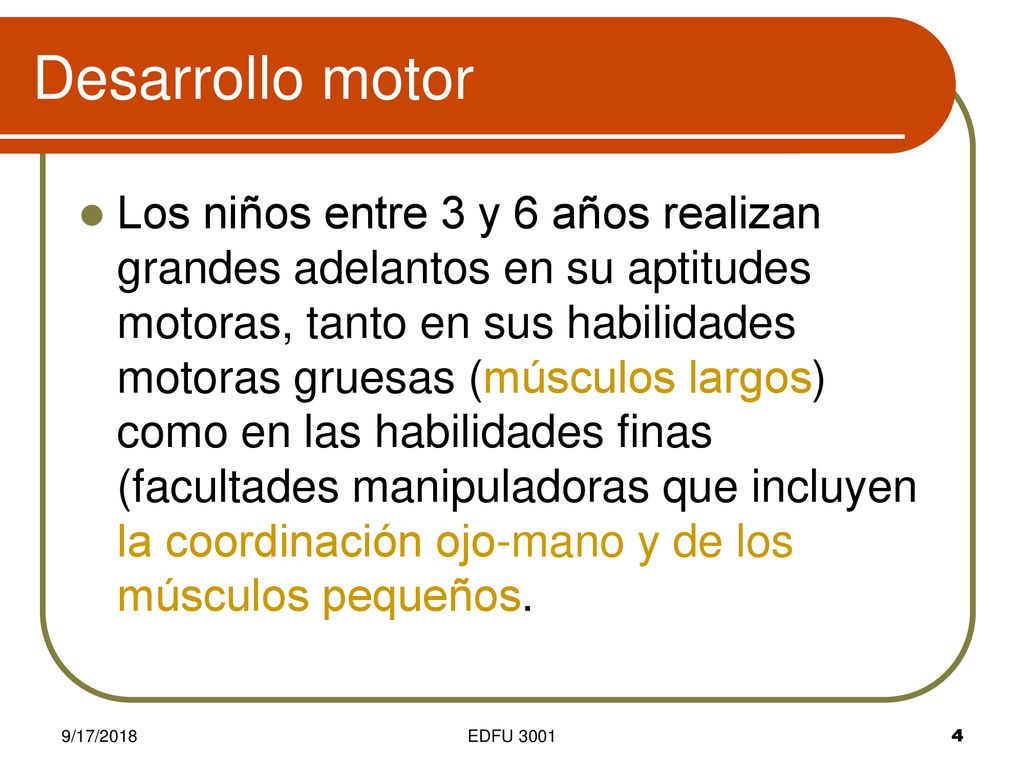 Desarrollo motor

Los niños entre 3 y 6 años realizan grandes adelantos en su aptitudes motoras, tanto en sus habilidades motoras gruesas (músculos largos) como en las habilidades finas (facultades manipuladoras que incluyen la coordinación ojo-mano y de los músculos pequeños.

9/17/2018
EDFU 3001
4